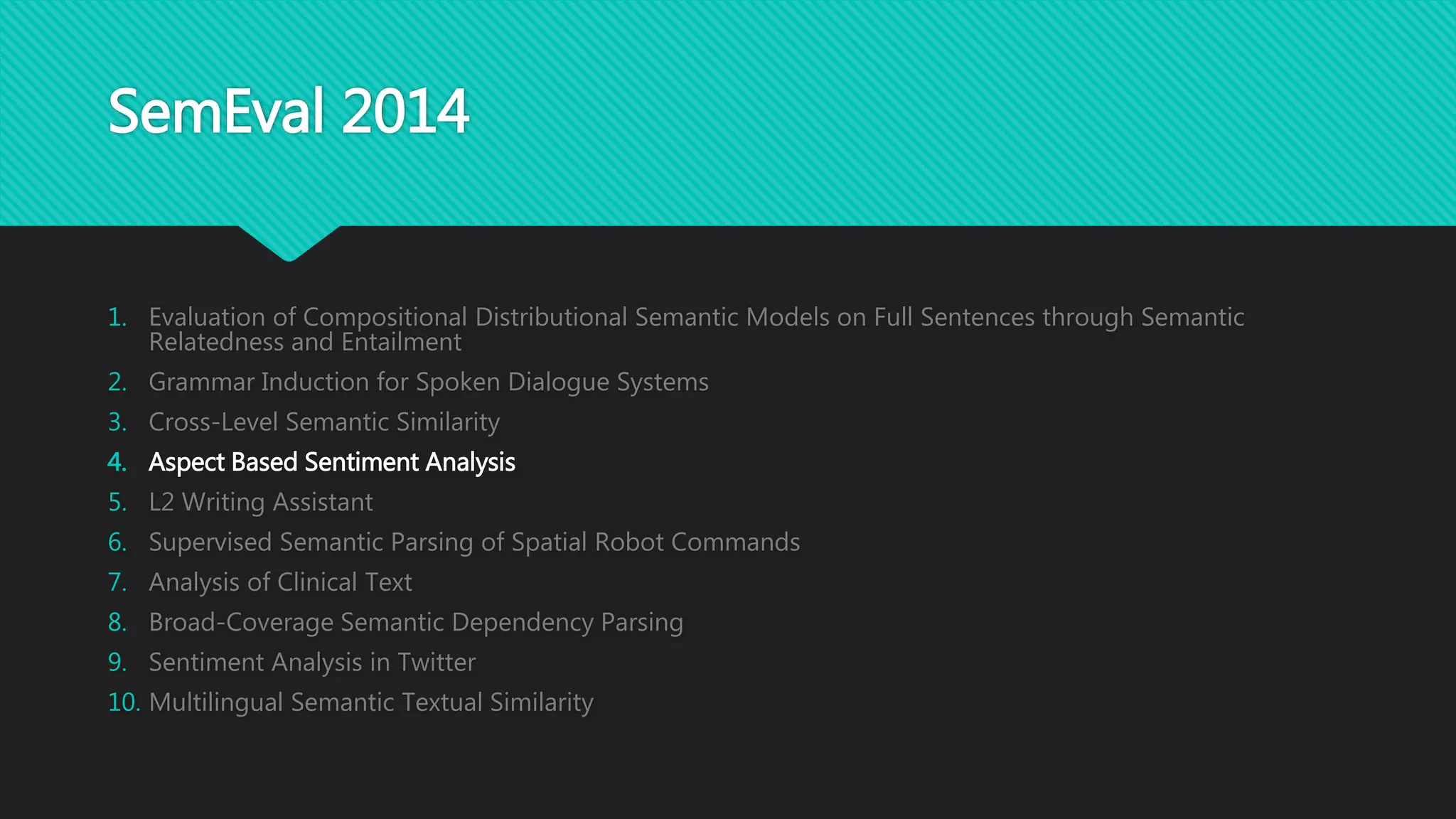 SemEval 2014

1. Evaluation of Compositional Distributional Semantic Models on Full Sentences through Semantic Relatedness and Entailment
2. Grammar Induction for Spoken Dialogue Systems
3. Cross-Level Semantic Similarity
4. Aspect Based Sentiment Analysis
5. L2 Writing Assistant
6. Supervised Semantic Parsing of Spatial Robot Commands
7. Analysis of Clinical Text
8. Broad-Coverage Semantic Dependency Parsing
9. Sentiment Analysis in Twitter
10. Multilingual Semantic Textual Similarity